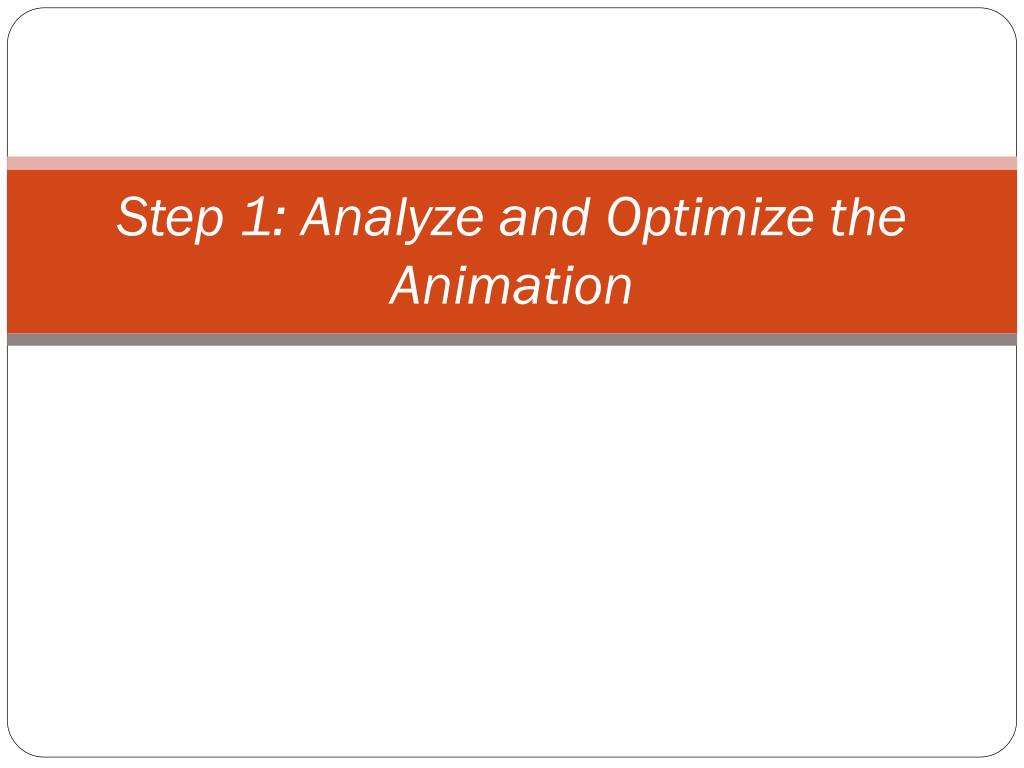 Step 1: Analyze and Optimize the Animation